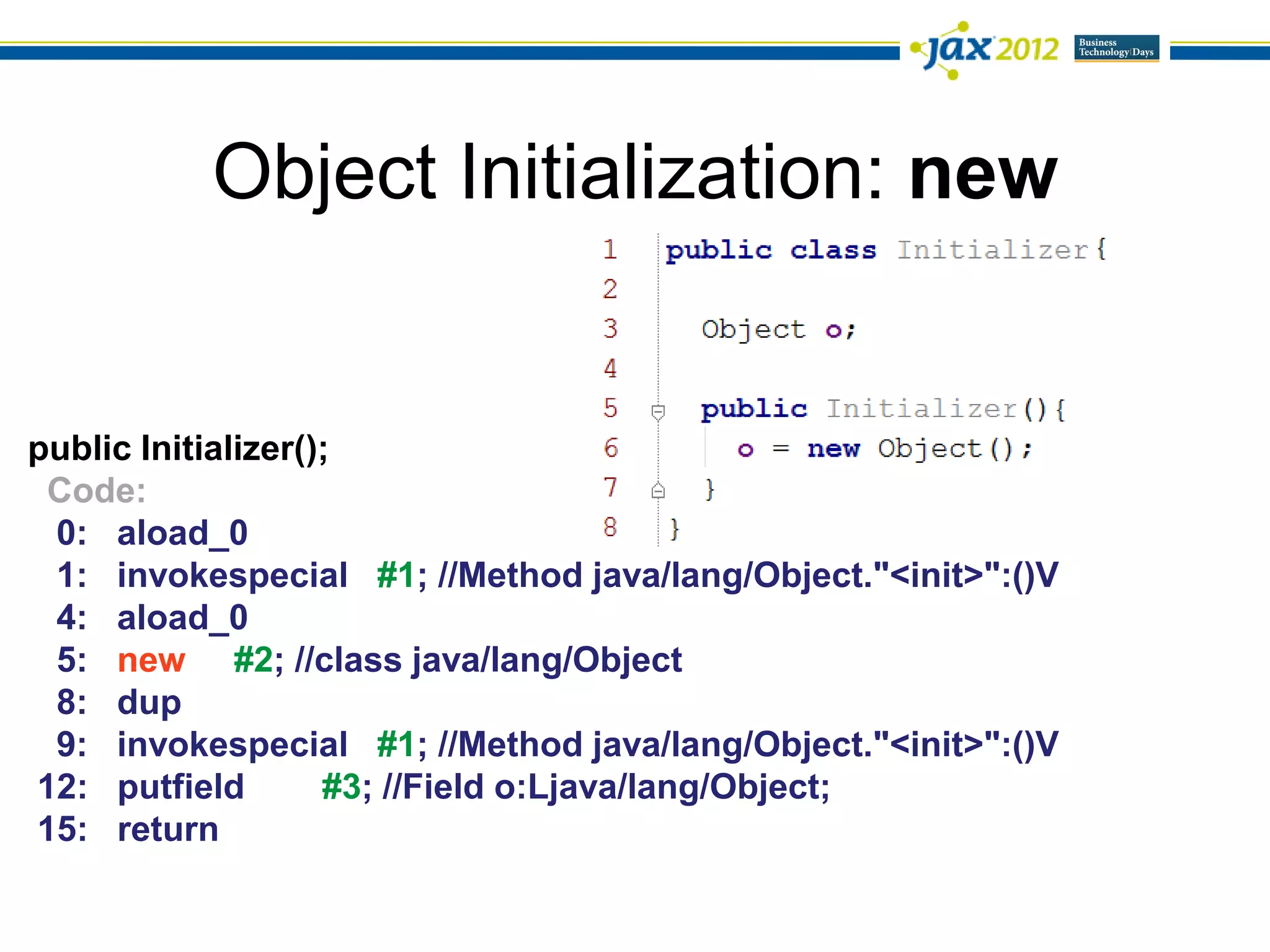 jax 2012 Business Technology Days

Object Initialization: new

1 public class Initializer{
2
3 Object o;
4
5 public Initializer(){
6 o = new Object();
7 }
8 }

public Initializer();
Code:
0: aload_0
1: invokespecial #1; //Method java/lang/Object."<init>":()V
4: aload_0
5: new #2; //class java/lang/Object
8: dup
9: invokespecial #1; //Method java/lang/Object."<init>":()V
12: putfield #3; //Field o:Ljava/lang/Object;
15: return